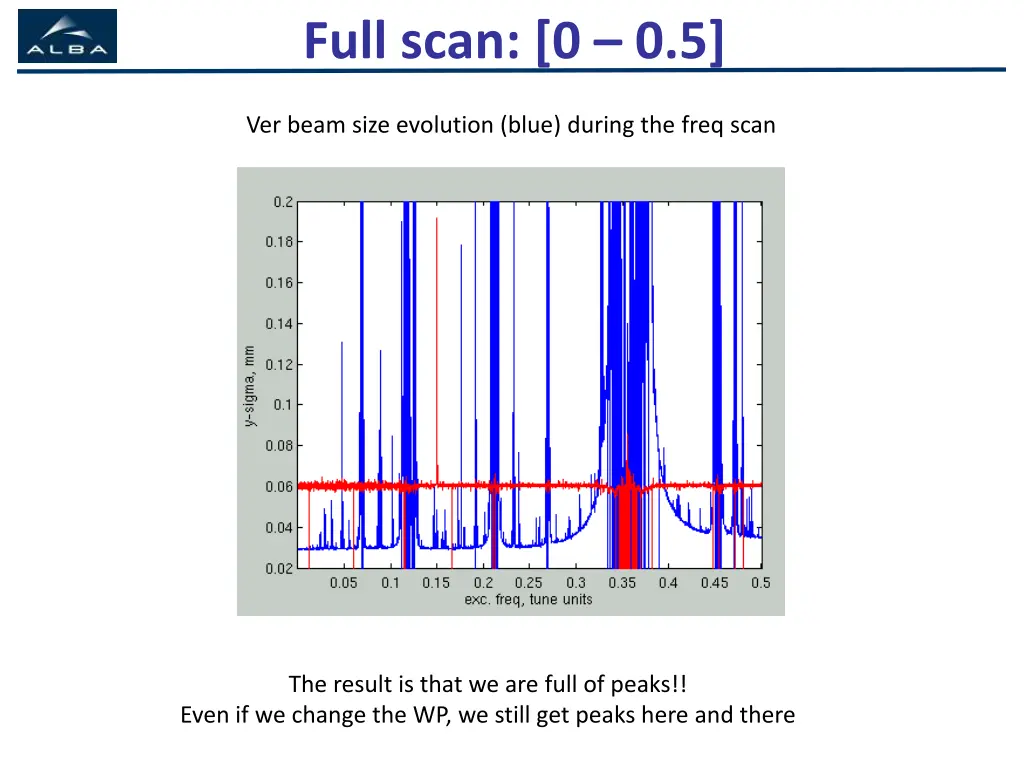 ALBA

Full scan: [0 – 0.5]

Ver beam size evolution (blue) during the freq scan

0.2
0.18
0.16
0.14
0.12
0.1
0.08
0.06
0.04
0.02
y-sigma, mm

0.05 0.1 0.15 0.2 0.25 0.3 0.35 0.4 0.45 0.5
exc. freq, tune units

The result is that we are full of peaks!!
Even if we change the WP, we still get peaks here and there